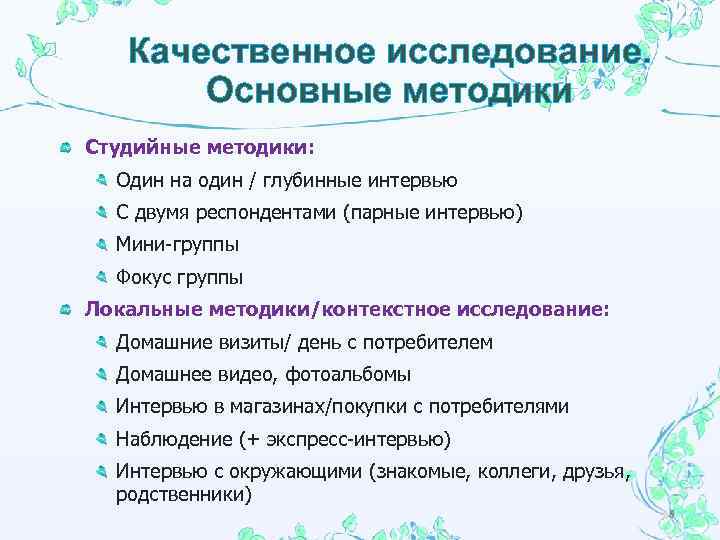 Качественное исследование. Основные методики

Студийные методики:

Один на один / глубинные интервью

С двумя респондентами (парные интервью)

Мини-группы

Фокус группы

Локальные методики/контекстное исследование:

Домашние визиты/ день с потребителем

Домашнее видео, фотоальбомы

Интервью в магазинах/покупки с потребителями

Наблюдение (+ экспресс-интервью)

Интервью с окружающими (знакомые, коллеги, друзья, родственники)